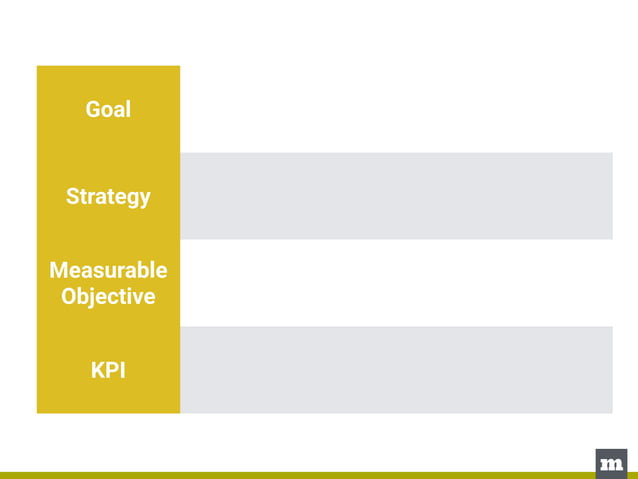 Goal

Strategy

Measurable Objective

KPI

m